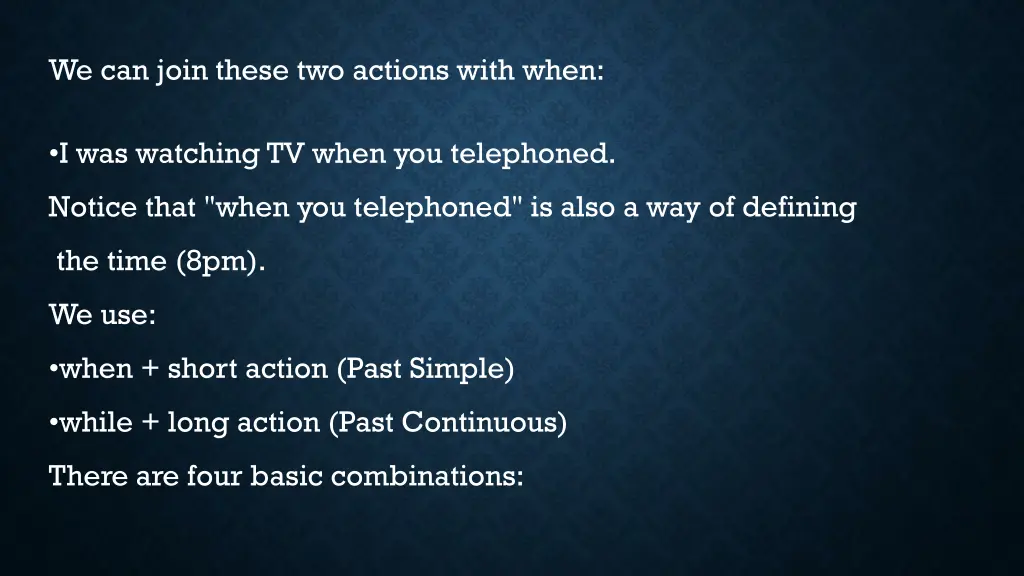 We can join these two actions with when:

•I was watching TV when you telephoned.

Notice that "when you telephoned" is also a way of defining the time (8pm).

We use:

•when + short action (Past Simple)

•while + long action (Past Continuous)

There are four basic combinations: